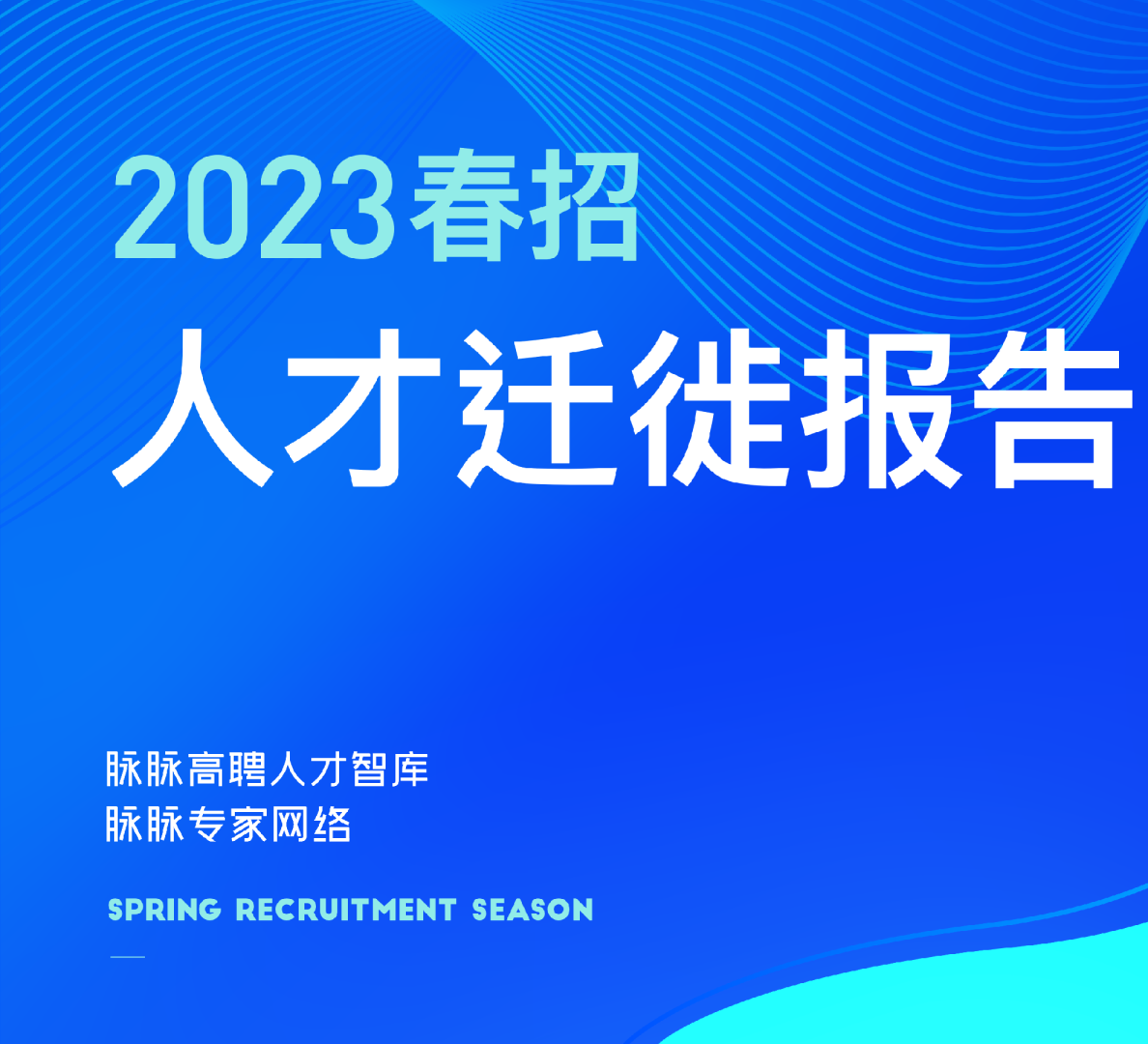 2023春招
人才迁徙报告

脉脉高聘人才智库
脉脉专家网络

SPRING RECRUITMENT SEASON